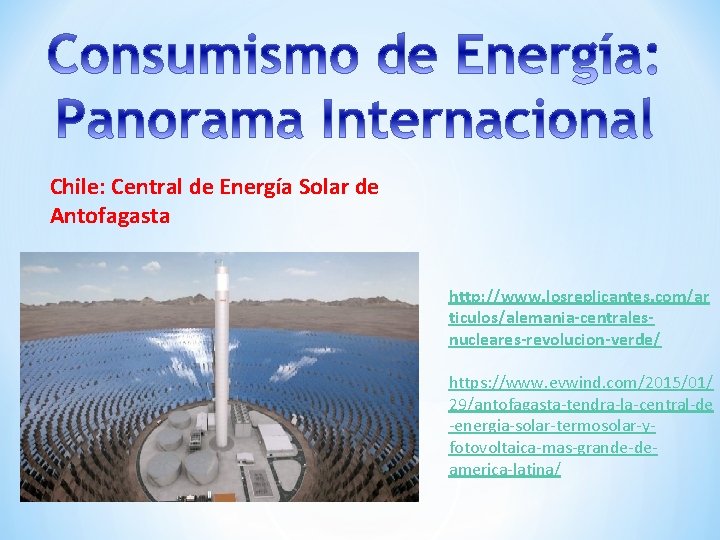 Consumismo de Energía: Panorama Internacional

Chile: Central de Energía Solar de Antofagasta

http://www.losreplicantes.com/articulos/alemania-centrales-nucleares-revolucion-verde/

https://www.evwind.com/2015/01/29/antofagasta-tendra-la-central-de-energia-solar-termosolar-y-fotovoltaica-mas-grande-de-america-latina/